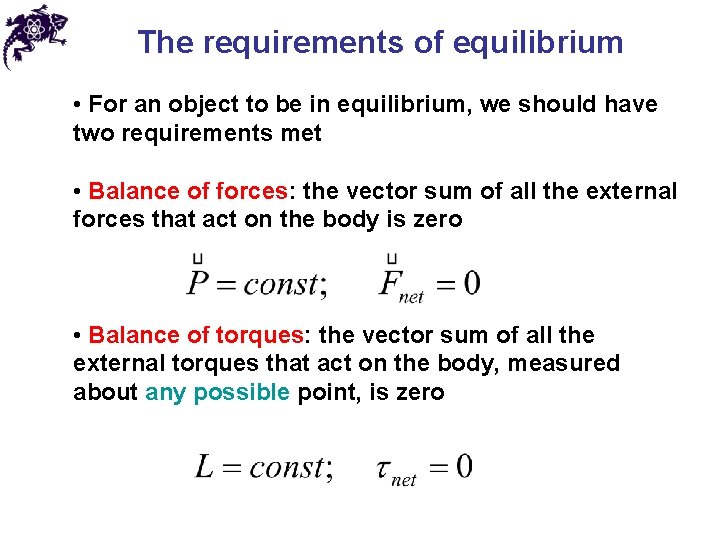 The requirements of equilibrium

• For an object to be in equilibrium, we should have two requirements met

• Balance of forces: the vector sum of all the external forces that act on the body is zero

$\overset{\sqcup}{P} = const; \quad \overset{\sqcup}{F}_{net} = 0$

• Balance of torques: the vector sum of all the external torques that act on the body, measured about any possible point, is zero

$L = const; \quad \tau_{net} = 0$